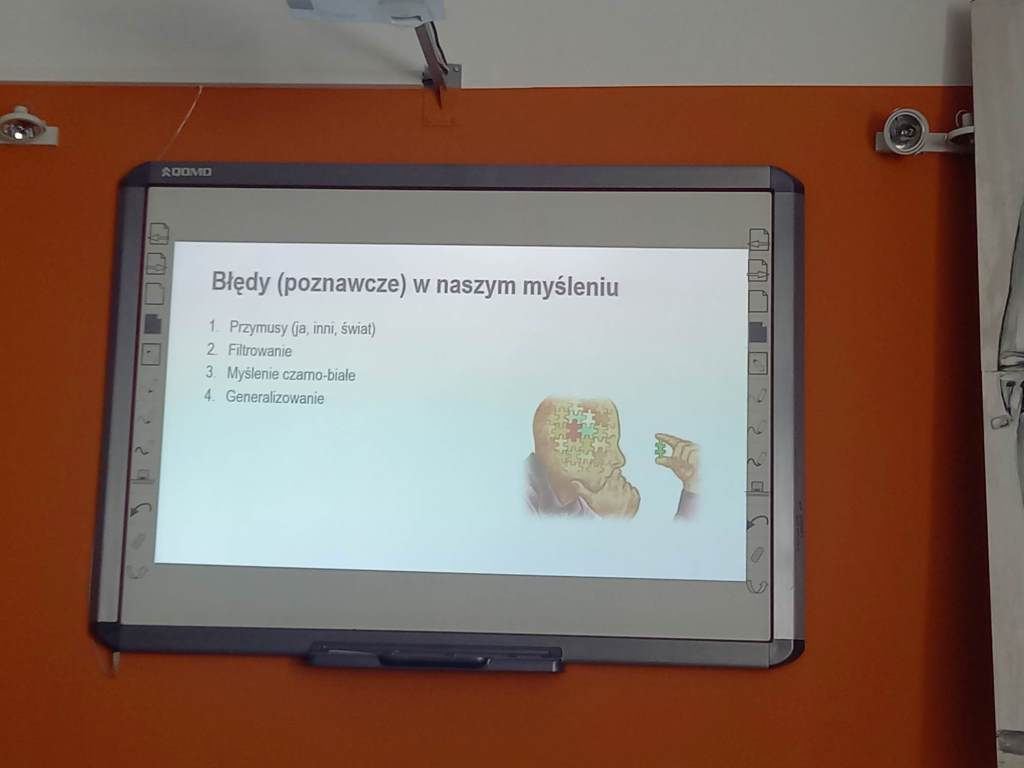 QOMO

Błędy (poznawcze) w naszym myśleniu

1. Przymusy (ja, inni, świat)
2. Filtrowanie
3. Myślenie czarno-białe
4. Generalizowanie